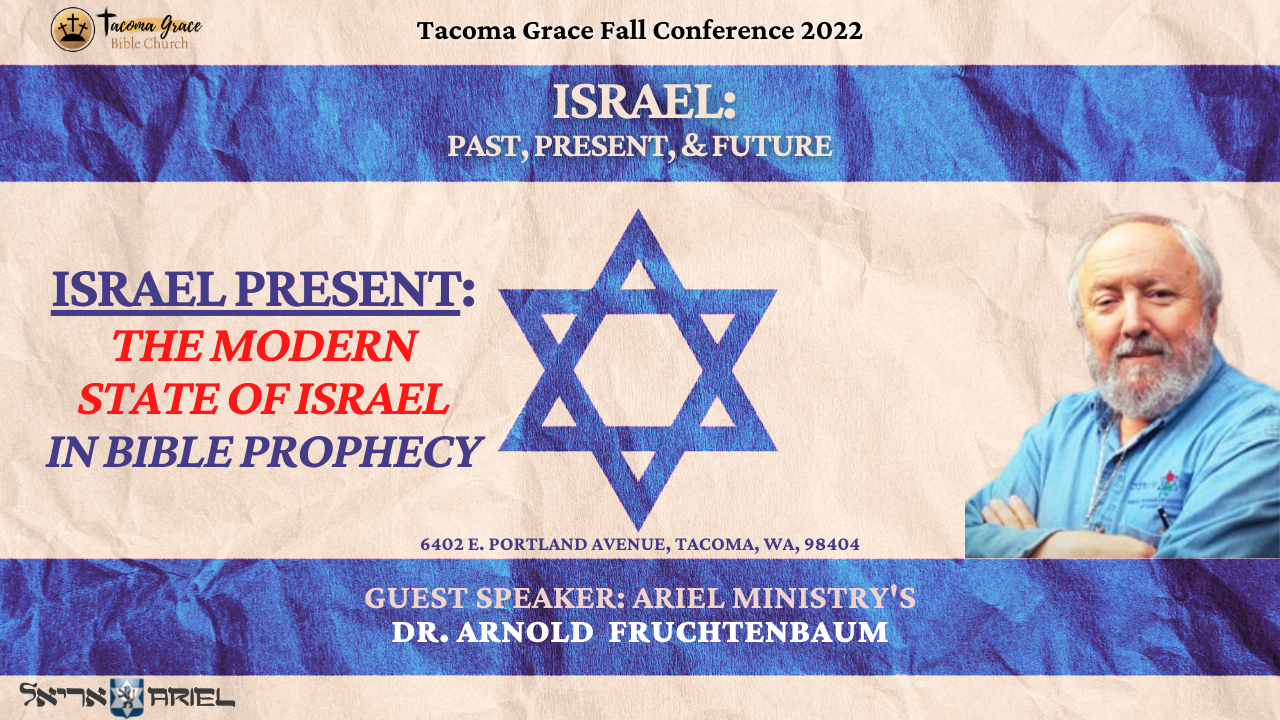 Tacoma Grace Bible Church

Tacoma Grace Fall Conference 2022

ISRAEL:
PAST, PRESENT, & FUTURE

ISRAEL PRESENT:
THE MODERN STATE OF ISRAEL IN BIBLE PROPHECY

6402 E. PORTLAND AVENUE, TACOMA, WA, 98404

GUEST SPEAKER: ARIEL MINISTRY'S
DR. ARNOLD FRUCHTENBAUM

אריאל ARIEL